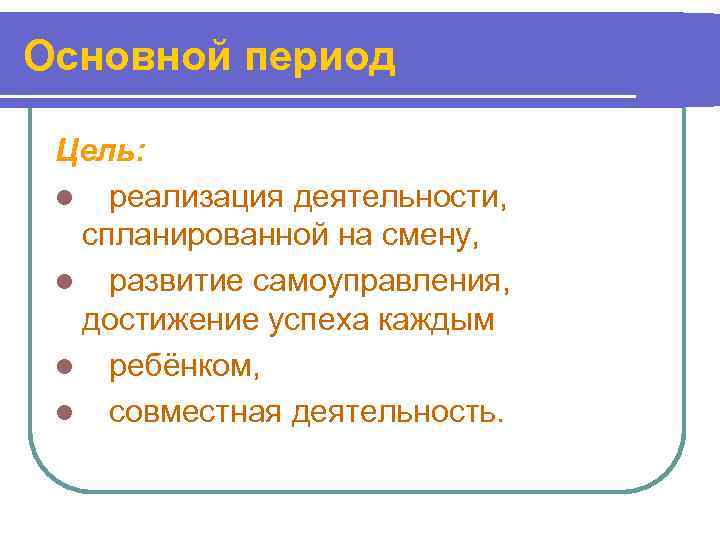 Основной период

Цель:

- реализация деятельности, спланированной на смену,
- развитие самоуправления, достижение успеха каждым
- ребёнком,
- совместная деятельность.